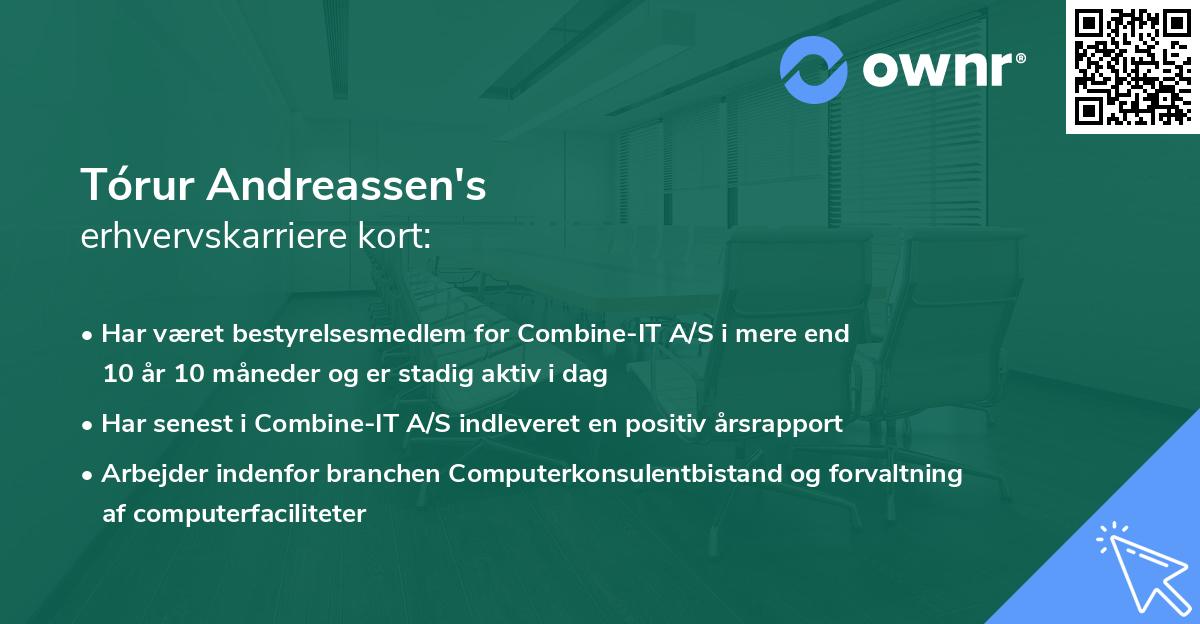 ownr®

Tórur Andreassen's
erhvervskarriere kort:

• Har været bestyrelsesmedlem for Combine-IT A/S i mere end 10 år 10 måneder og er stadig aktiv i dag

• Har senest i Combine-IT A/S indleveret en positiv årsrapport

• Arbejder indenfor branchen Computerkonsulentbistand og forvaltning af computerfaciliteter